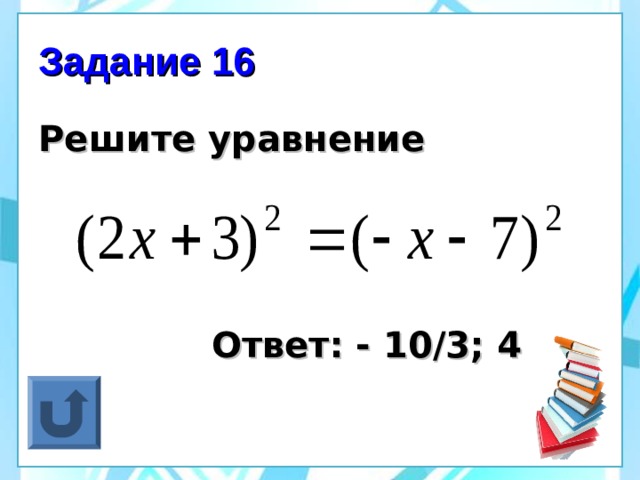 Задание 16

Решите уравнение

$(2x+3)^2 = (-x-7)^2$

Ответ: - 10/3; 4